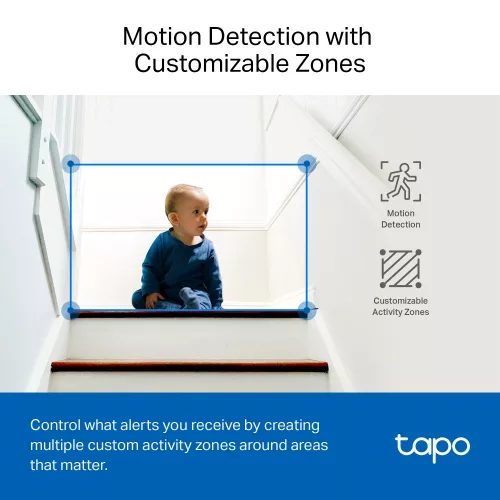 Motion Detection with Customizable Zones

Motion Detection

Customizable Activity Zones

Control what alerts you receive by creating multiple custom activity zones around areas that matter.

tapo